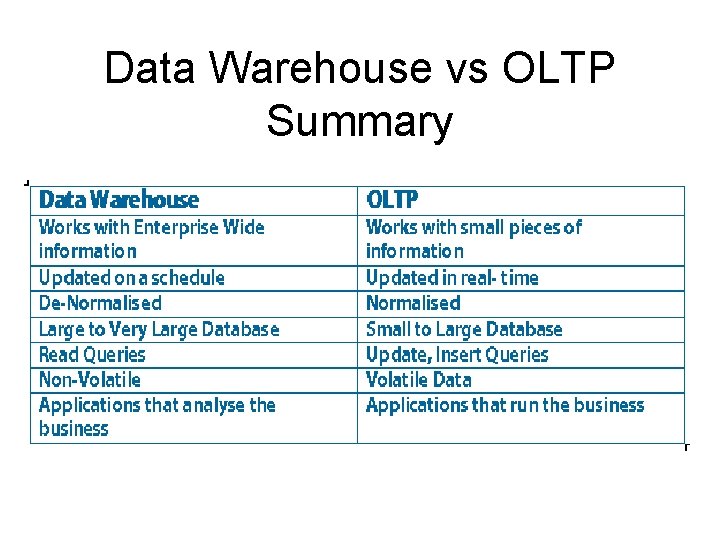 Data Warehouse vs OLTP Summary

| Data Warehouse | OLTP |
|---|---|
| Works with Enterprise Wide information | Works with small pieces of information |
| Updated on a schedule | Updated in real- time |
| De-Normalised | Normalised |
| Large to Very Large Database | Small to Large Database |
| Read Queries | Update, Insert Queries |
| Non-Volatile | Volatile Data |
| Applications that analyse the business | Applications that run the business |